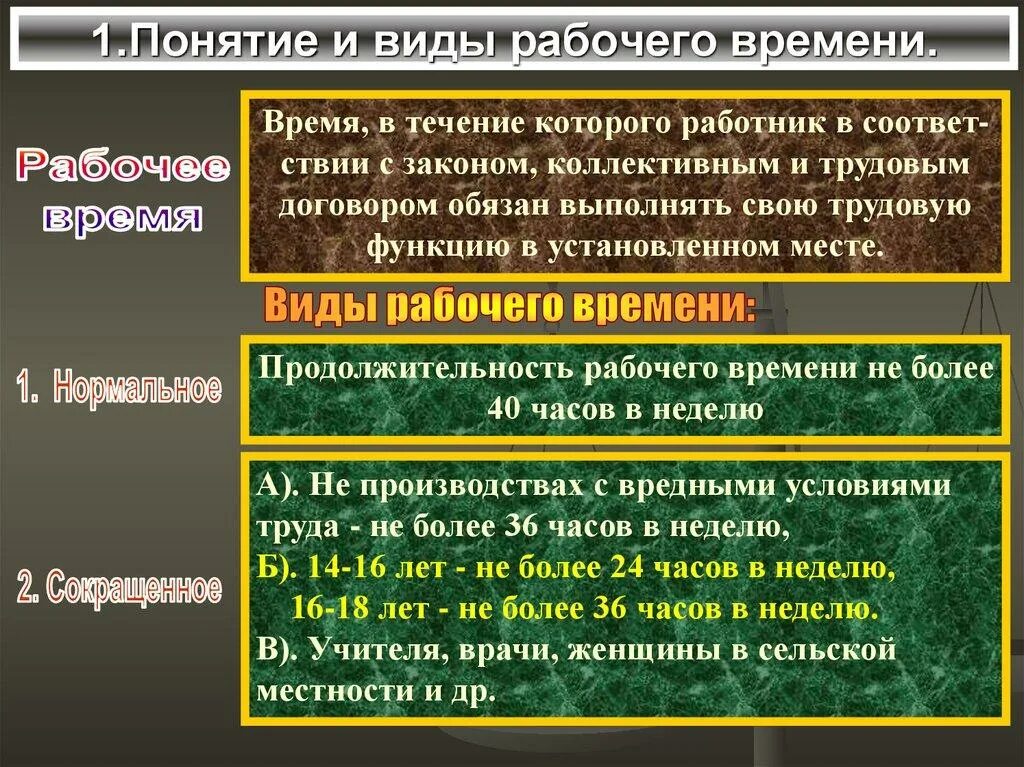 1.Понятие и виды рабочего времени.

Рабочее время

Время, в течение которого работник в соответствии с законом, коллективным и трудовым договором обязан выполнять свою трудовую функцию в установленном месте.

Виды рабочего времени:

1. Нормальное

Продолжительность рабочего времени не более 40 часов в неделю

2. Сокращенное

А). Не производствах с вредными условиями труда - не более 36 часов в неделю,
Б). 14-16 лет - не более 24 часов в неделю,
16-18 лет - не более 36 часов в неделю.
В). Учителя, врачи, женщины в сельской местности и др.